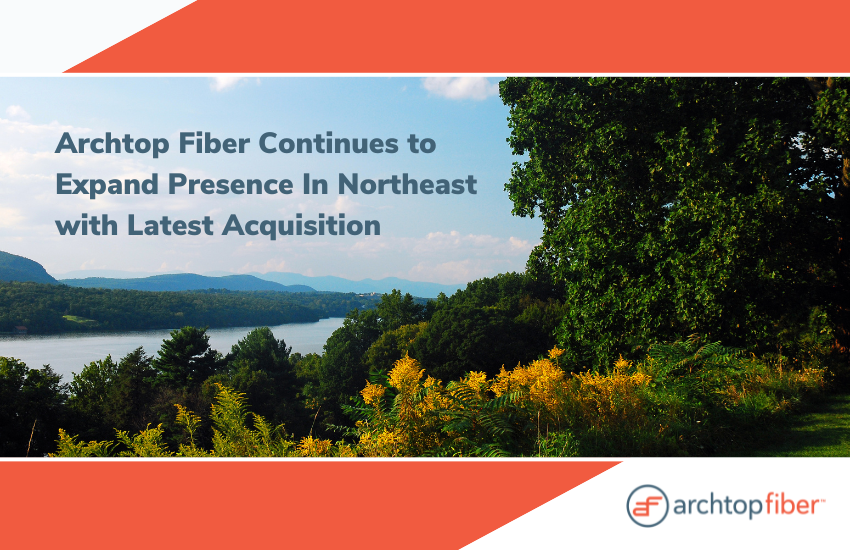 Archtop Fiber Continues to Expand Presence In Northeast with Latest Acquisition

archtopfiber™